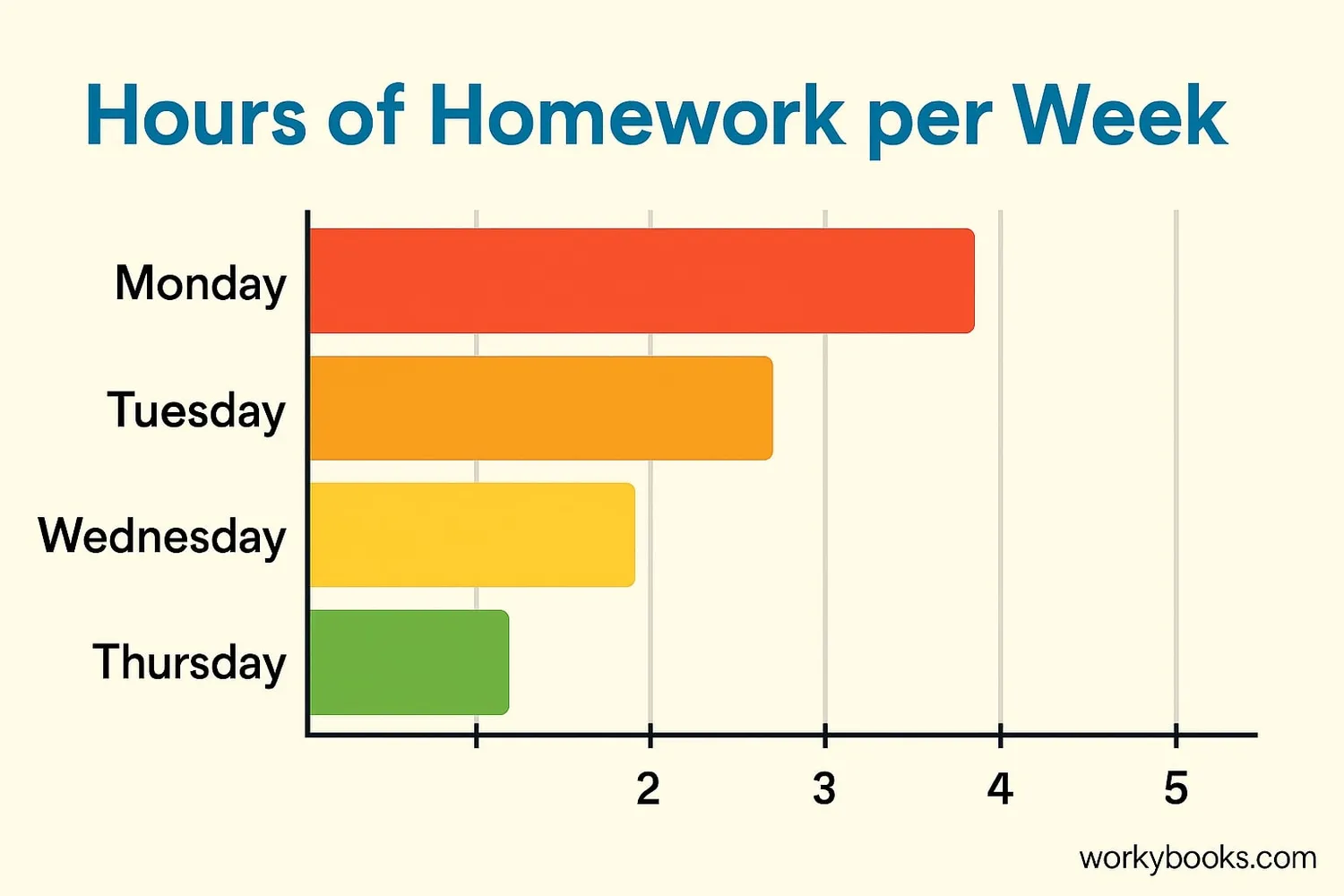 Hours of Homework per Week

Monday
Tuesday
Wednesday
Thursday

2
3
4
5

workybooks.com